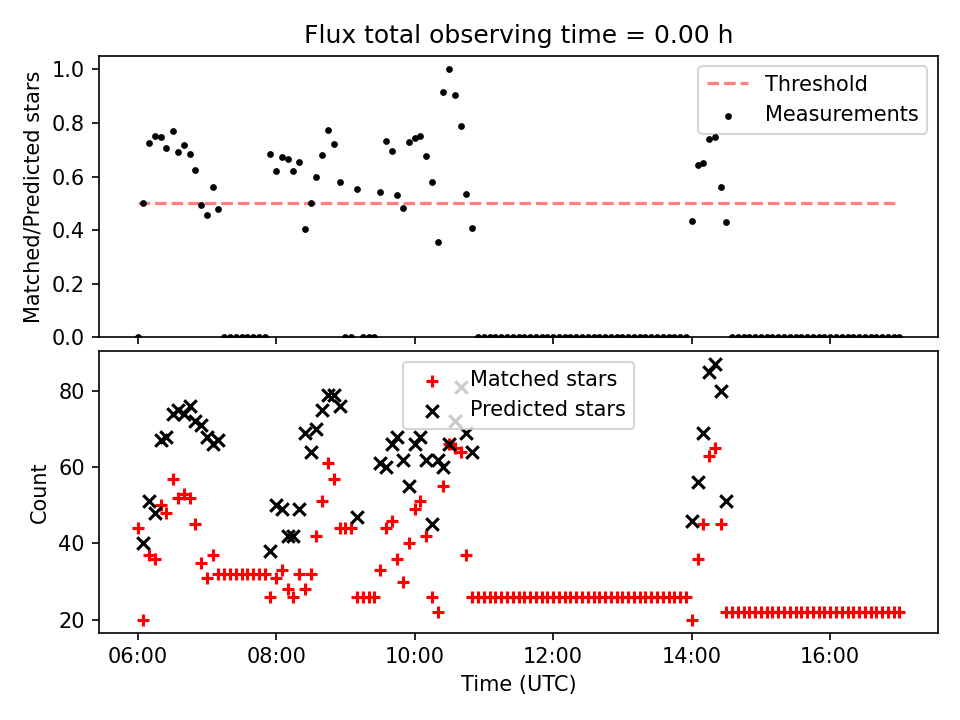 Flux total observing time = 0.00 h

Matched/Predicted stars

1.0
0.8
0.6
0.4
0.2
0.0

Threshold
Measurements

Count

80
60
40
20

Matched stars
Predicted stars

06:00
08:00
10:00
12:00
14:00
16:00

Time (UTC)